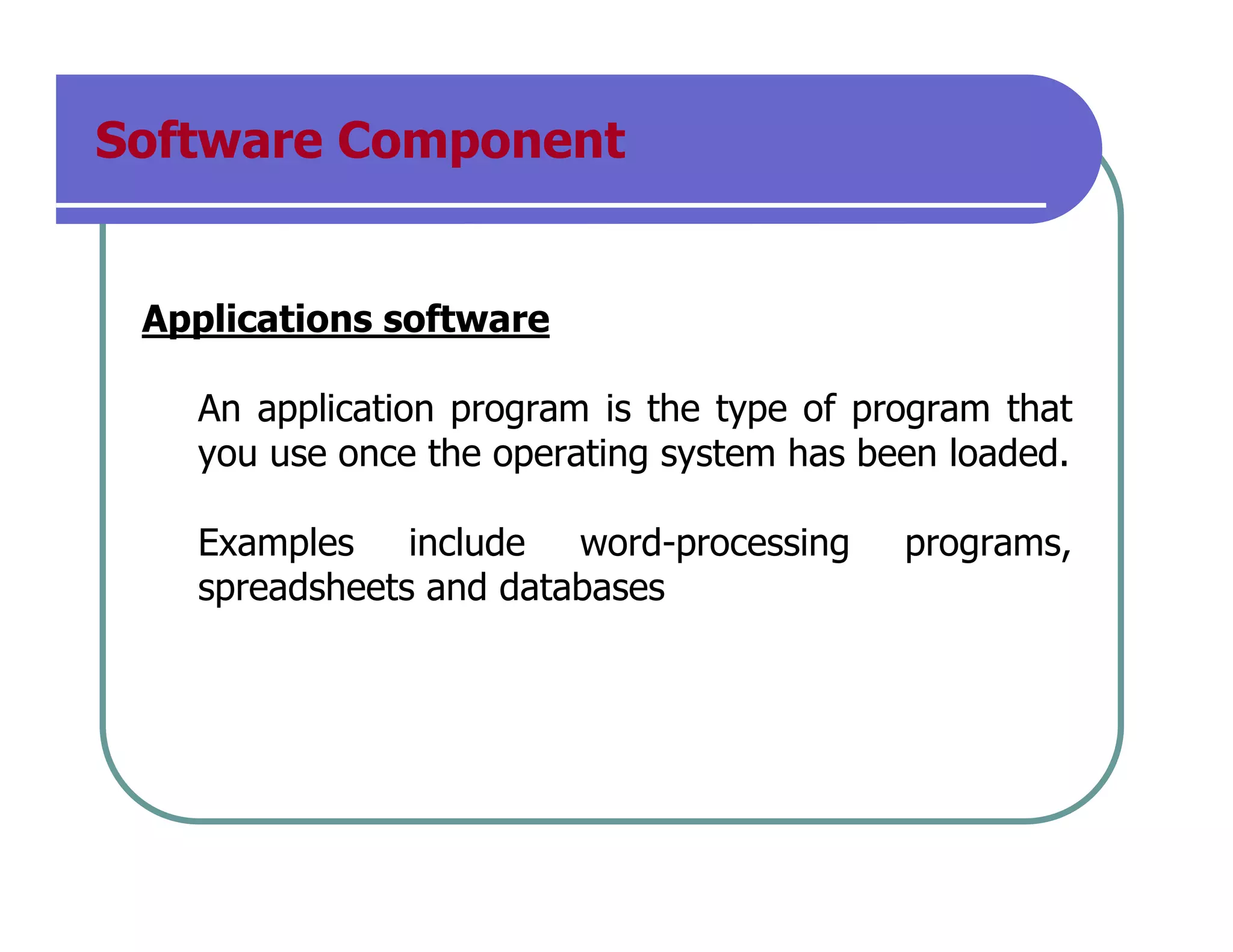 Software Component

Applications software

An application program is the type of program that you use once the operating system has been loaded.

Examples include word-processing programs, spreadsheets and databases